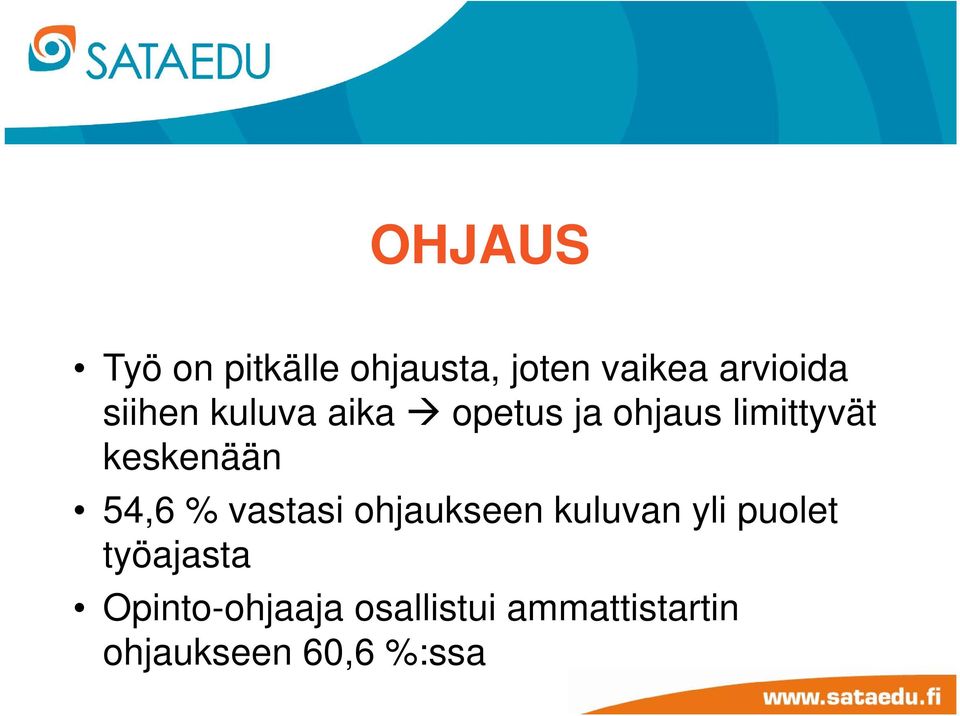 SATAEDU

OHJAUS

• Työ on pitkälle ohjausta, joten vaikea arvioida siihen kuluva aika → opetus ja ohjaus limittyvät keskenään

• 54,6 % vastasi ohjaukseen kuluvan yli puolet työajasta

• Opinto-ohjaaja osallistui ammattistartin ohjaukseen 60,6 %:ssa

www.sataedu.fi